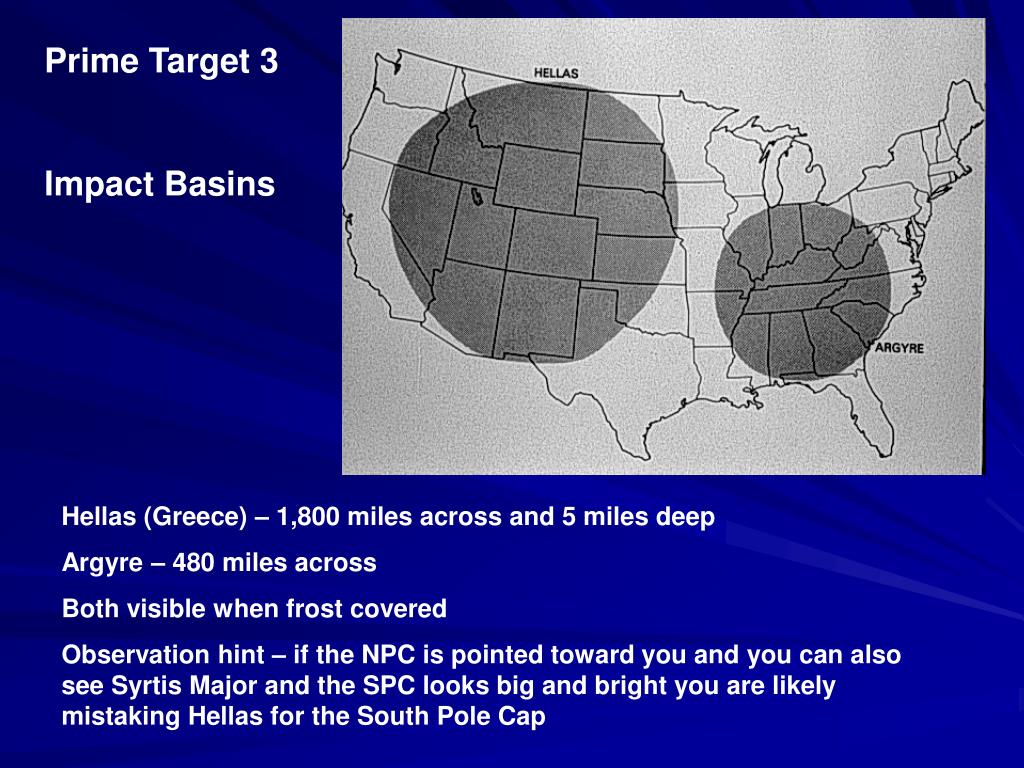 Prime Target 3

Impact Basins

HELLAS

ARGYRE

Hellas (Greece) – 1,800 miles across and 5 miles deep

Argyre – 480 miles across

Both visible when frost covered

Observation hint – if the NPC is pointed toward you and you can also see Syrtis Major and the SPC looks big and bright you are likely mistaking Hellas for the South Pole Cap